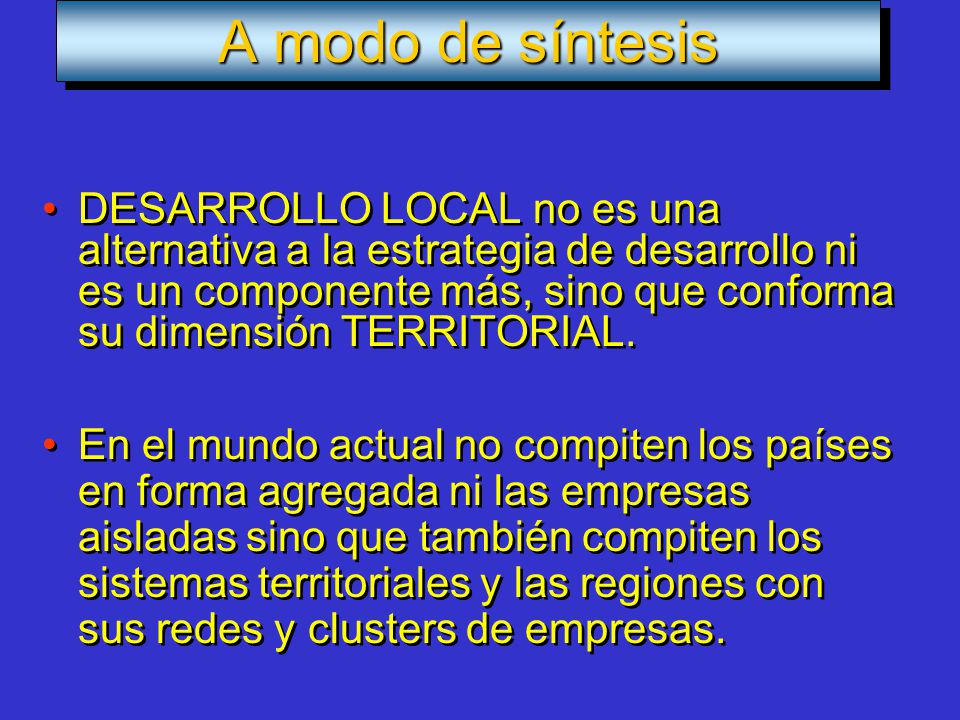 A modo de síntesis

• DESARROLLO LOCAL no es una alternativa a la estrategia de desarrollo ni es un componente más, sino que conforma su dimensión TERRITORIAL.

• En el mundo actual no compiten los países en forma agregada ni las empresas aisladas sino que también compiten los sistemas territoriales y las regiones con sus redes y clusters de empresas.